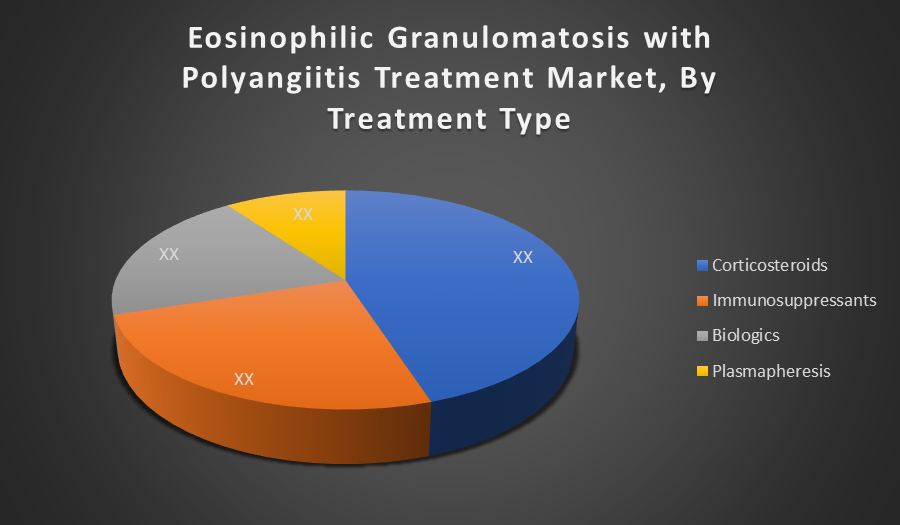 Eosinophilic Granulomatosis with Polyangiitis Treatment Market, By Treatment Type

XX
XX
XX
XX

Corticosteroids
Immunosuppressants
Biologics
Plasmapheresis